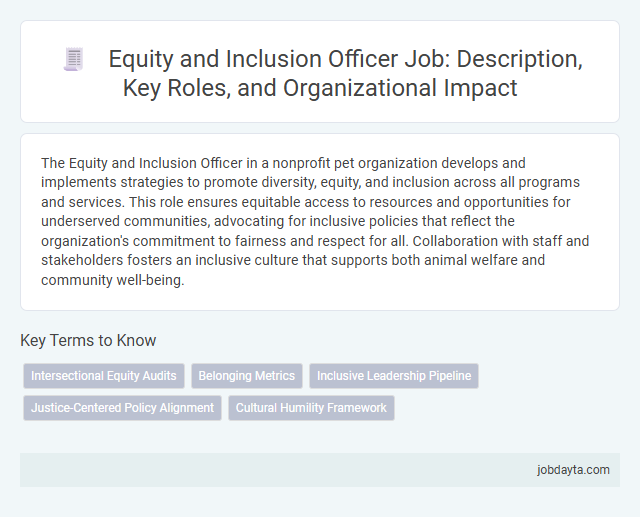 Equity and Inclusion Officer Job: Description, Key Roles, and Organizational Impact

The Equity and Inclusion Officer in a nonprofit pet organization develops and implements strategies to promote diversity, equity, and inclusion across all programs and services. This role ensures equitable access to resources and opportunities for underserved communities, advocating for inclusive policies that reflect the organization's commitment to fairness and respect for all. Collaboration with staff and stakeholders fosters an inclusive culture that supports both animal welfare and community well-being.

Key Terms to Know

Intersectional Equity Audits

Belonging Metrics

Inclusive Leadership Pipeline

Justice-Centered Policy Alignment

Cultural Humility Framework

jobdayta.com